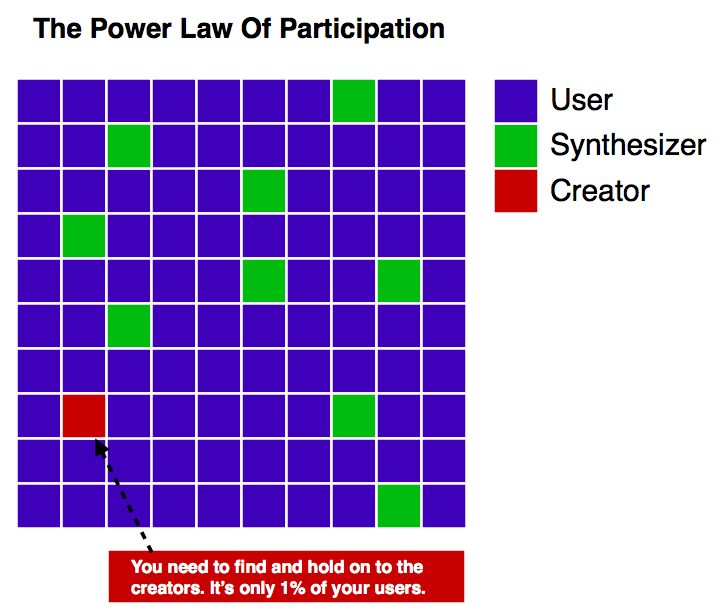 The Power Law Of Participation

User
Synthesizer
Creator

You need to find and hold on to the creators. It's only 1% of your users.